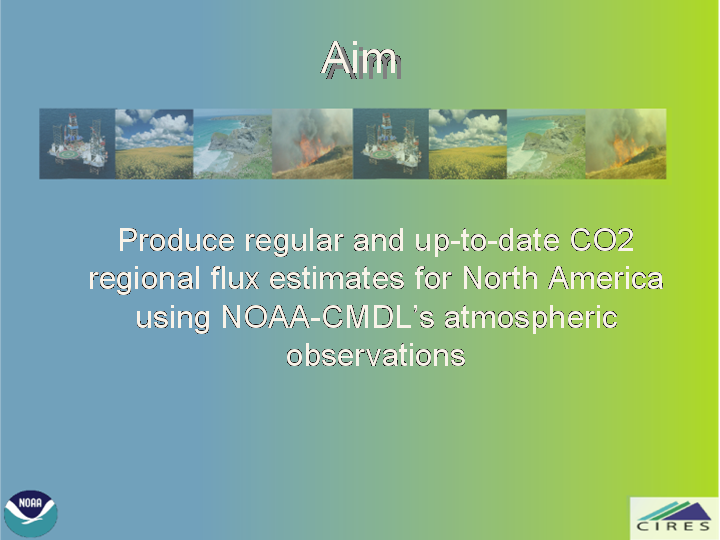 Aim

Produce regular and up-to-date CO2 regional flux estimates for North America using NOAA-CMDL's atmospheric observations

NOAA

CIRES